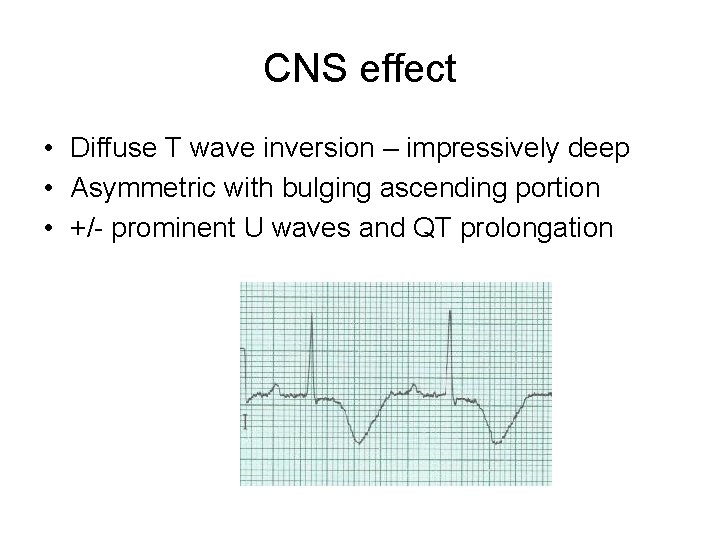 CNS effect

• Diffuse T wave inversion – impressively deep
• Asymmetric with bulging ascending portion
• +/- prominent U waves and QT prolongation

I